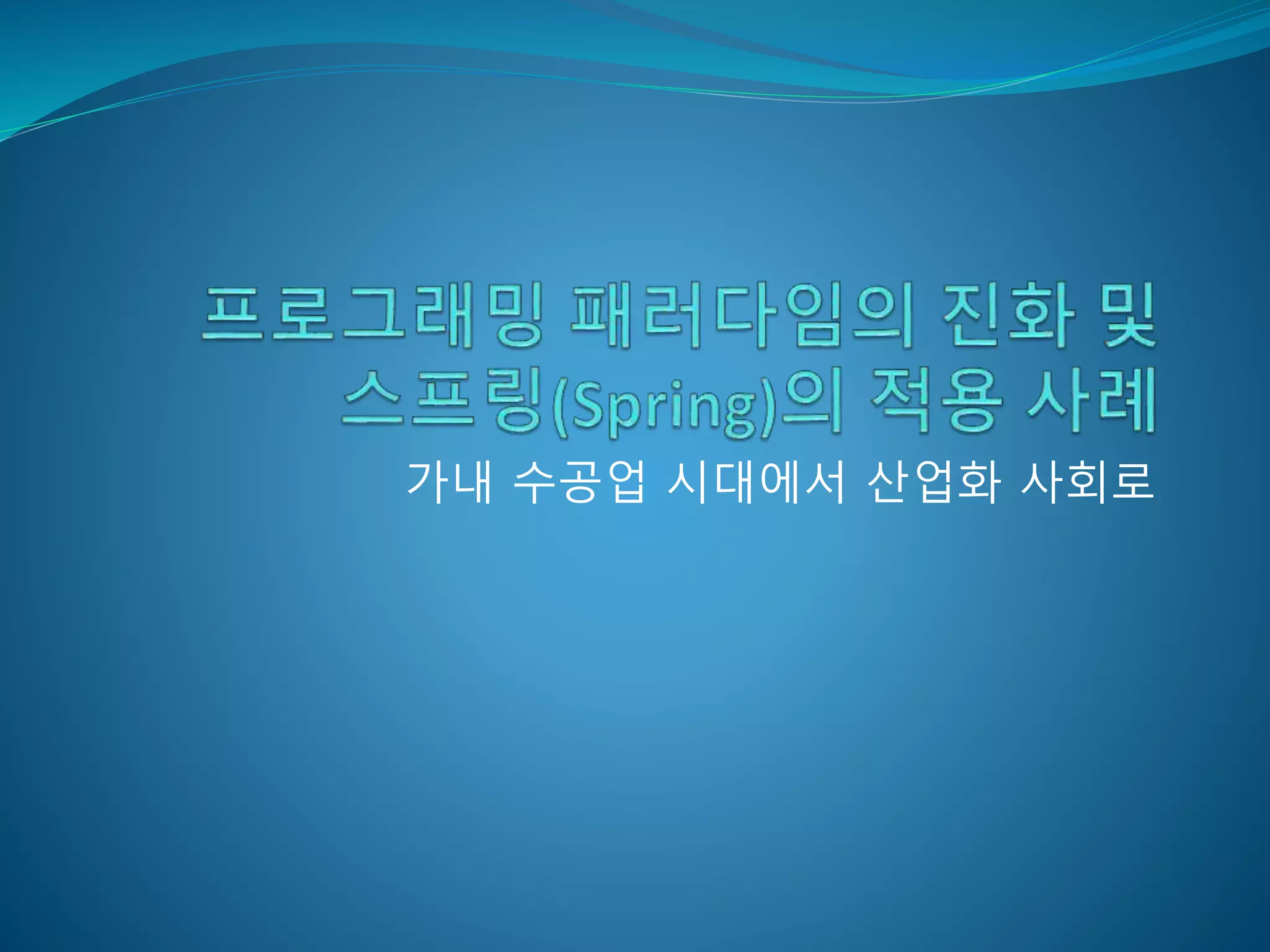 프로그래밍 패러다임의 진화 및 스프링(Spring)의 적용 사례

가내 수공업 시대에서 산업화 사회로